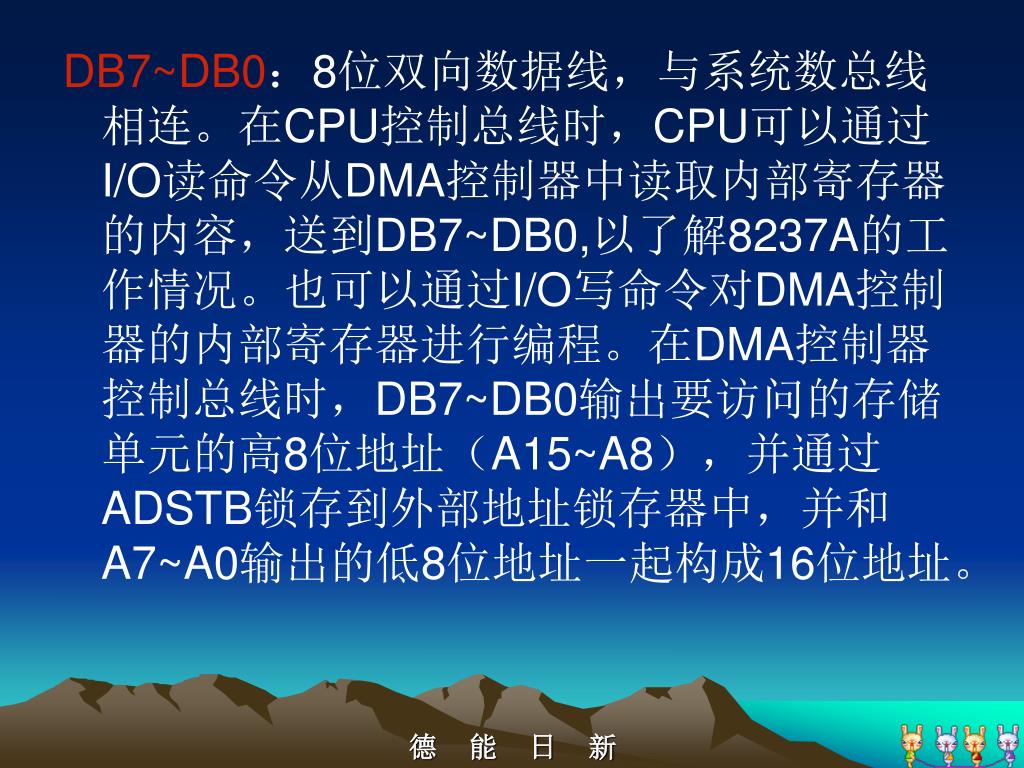 DB7~DB0：8位双向数据线，与系统数总线相连。在CPU控制总线时，CPU可以通过I/O读命令从DMA控制器中读取内部寄存器的内容，送到DB7~DB0,以了解8237A的工作情况。也可以通过I/O写命令对DMA控制器的内部寄存器进行编程。在DMA控制器控制总线时，DB7~DB0输出要访问的存储单元的高8位地址（A15~A8），并通过ADSTB锁存到外部地址锁存器中，并和A7~A0输出的低8位地址一起构成16位地址。

德 能 日 新